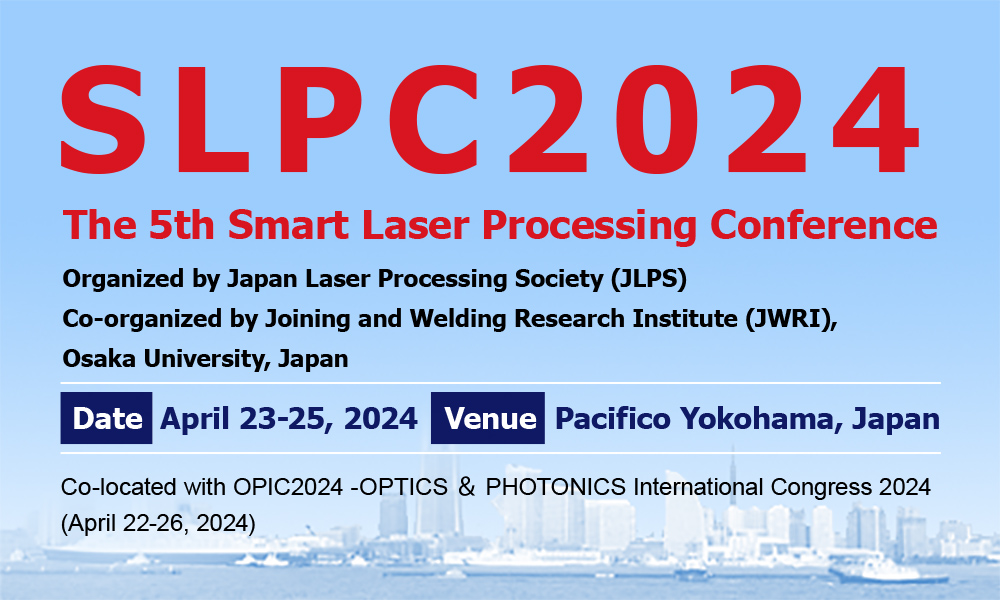 SLPC2024

The 5th Smart Laser Processing Conference

Organized by Japan Laser Processing Society (JLPS)
Co-organized by Joining and Welding Research Institute (JWRI), Osaka University, Japan

Date April 23-25, 2024 Venue Pacifico Yokohama, Japan

Co-located with OPIC2024 -OPTICS & PHOTONICS International Congress 2024 (April 22-26, 2024)